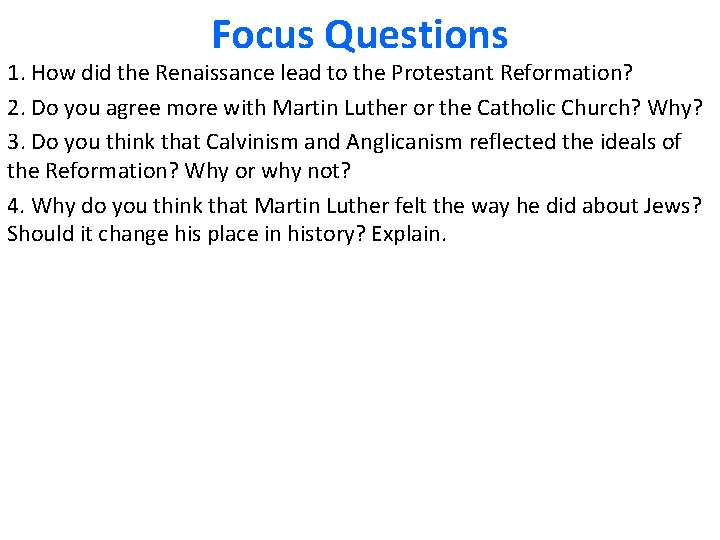 Focus Questions

1. How did the Renaissance lead to the Protestant Reformation?

2. Do you agree more with Martin Luther or the Catholic Church? Why?

3. Do you think that Calvinism and Anglicanism reflected the ideals of the Reformation? Why or why not?

4. Why do you think that Martin Luther felt the way he did about Jews? Should it change his place in history? Explain.